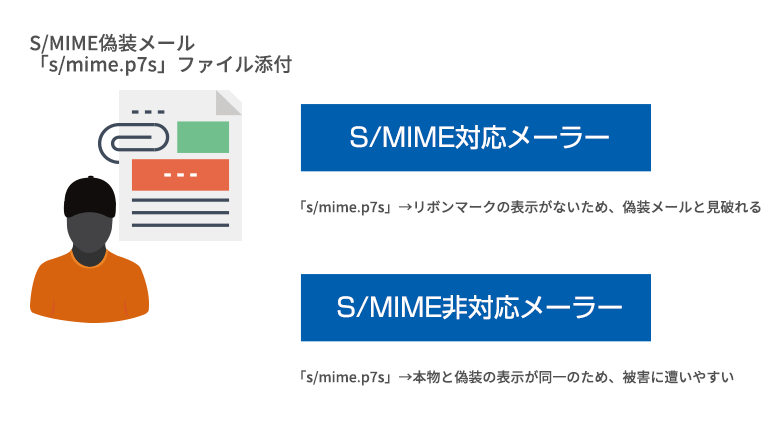 S/MIME偽装メール
「s/mime.p7s」ファイル添付

S/MIME対応メーラー

「s/mime.p7s」→リボンマークの表示がないため、偽装メールと見破れる

S/MIME非対応メーラー

「s/mime.p7s」→本物と偽装の表示が同一のため、被害に遭いやすい